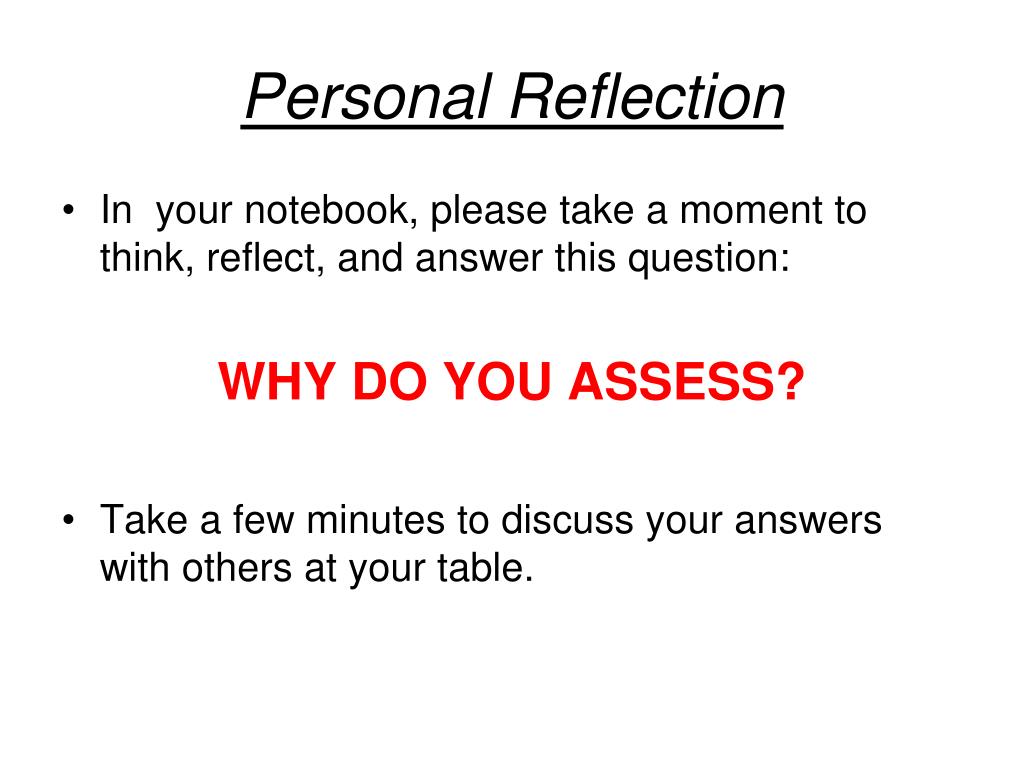 Personal Reflection

• In your notebook, please take a moment to think, reflect, and answer this question:

WHY DO YOU ASSESS?

• Take a few minutes to discuss your answers with others at your table.